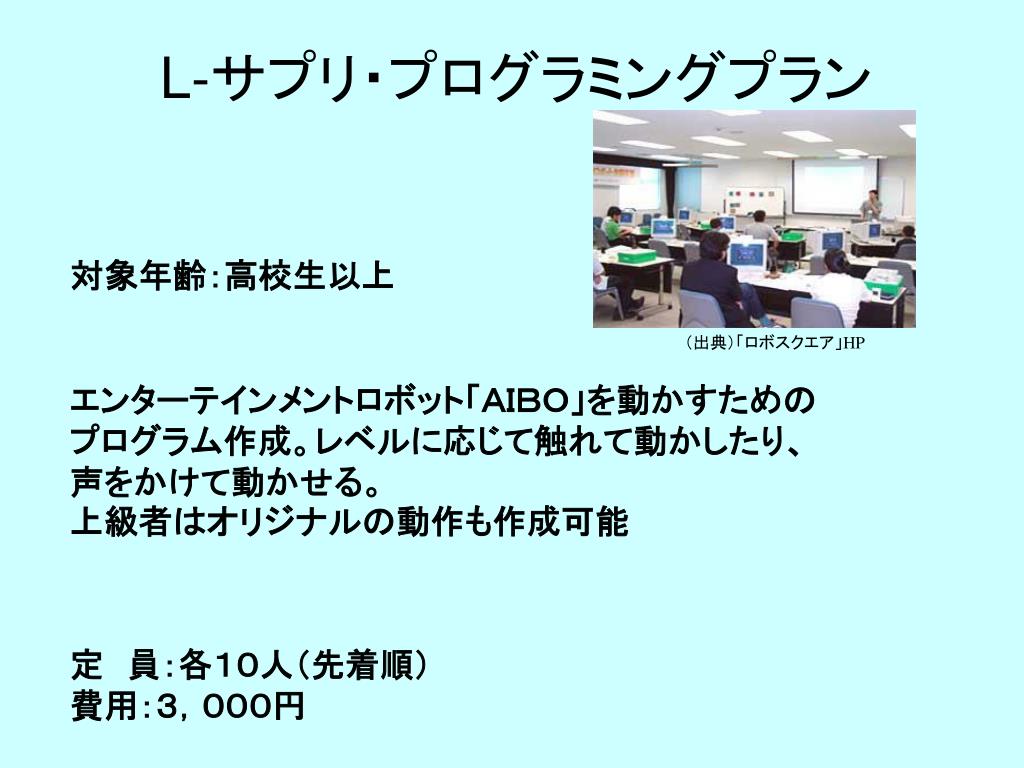 L-サプリ・プログラミングプラン

対象年齢：高校生以上

（出典）「ロボスクエア」HP

エンターテインメントロボット「AIBO」を動かすためのプログラム作成。レベルに応じて触れて動かしたり、声をかけて動かせる。
上級者はオリジナルの動作も作成可能

定　員：各１０人（先着順）
費用：３，０００円